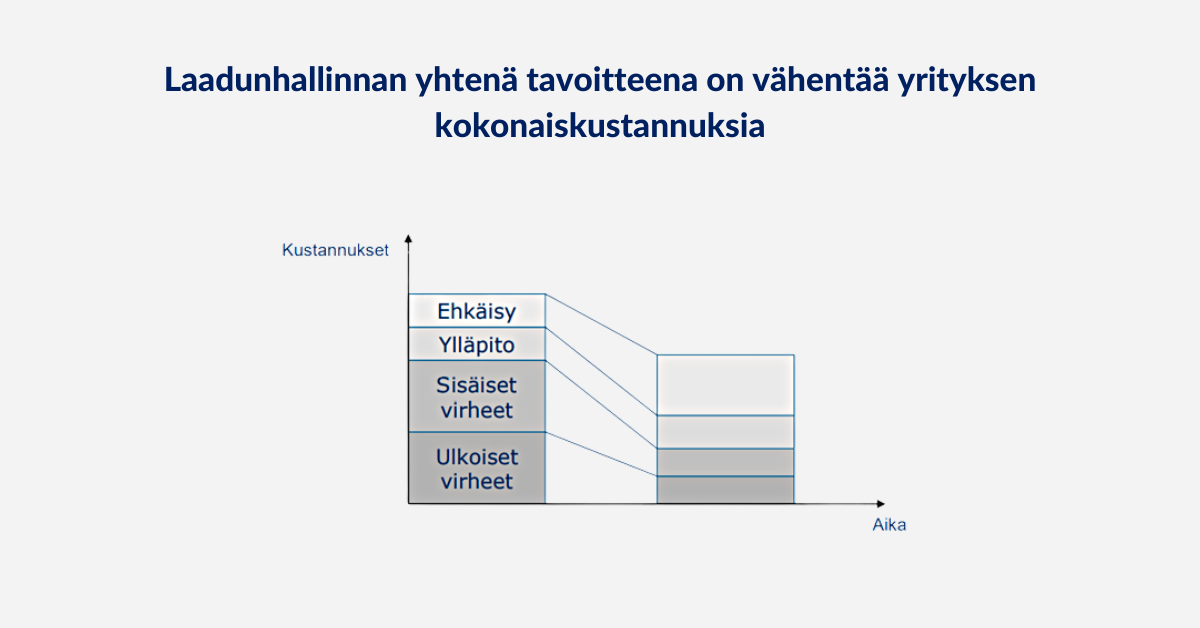 Laadunhallinnan yhtenä tavoitteena on vähentää yrityksen kokonaiskustannuksia

Kustannukset

Ehkäisy
Ylläpito
Sisäiset virheet
Ulkoiset virheet

Aika